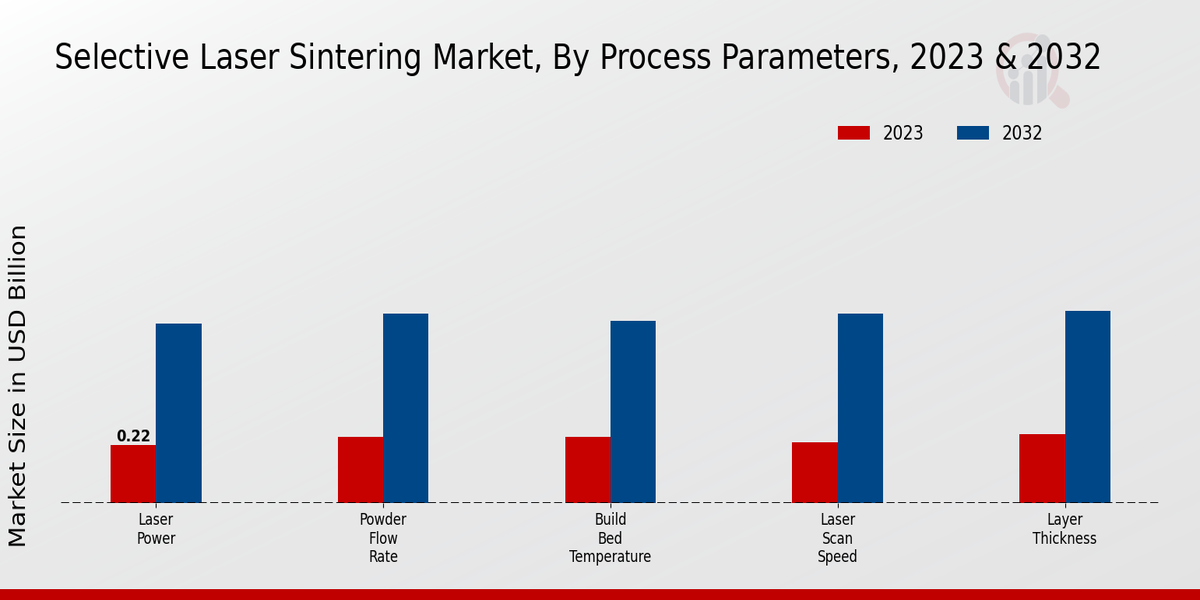 Selective Laser Sintering Market, By Process Parameters, 2023 & 2032

2023
2032

Market Size in USD Billion

0.22

Laser Power

Powder Flow Rate

Build Bed Temperature

Laser Scan Speed

Layer Thickness